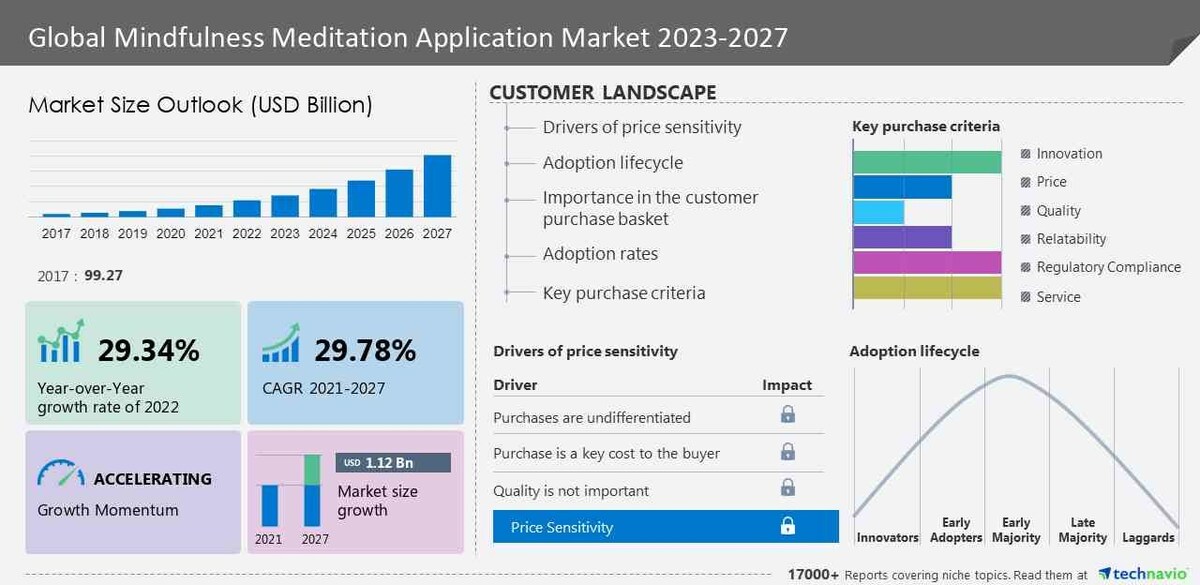 Global Mindfulness Meditation Application Market 2023-2027

Market Size Outlook (USD Billion)

2017 2018 2019 2020 2021 2022 2023 2024 2025 2026 2027

2017 : 99.27

29.34%
Year-over-Year growth rate of 2022

29.78%
CAGR 2021-2027

ACCELERATING
Growth Momentum

USD 1.12 Bn
Market size growth
2021 2027

CUSTOMER LANDSCAPE

Drivers of price sensitivity
Adoption lifecycle
Importance in the customer purchase basket
Adoption rates
Key purchase criteria

Key purchase criteria
Innovation
Price
Quality
Relatability
Regulatory Compliance
Service

Drivers of price sensitivity

| Driver | Impact |
|---|---|
| Purchases are undifferentiated | |
| Purchase is a key cost to the buyer | |
| Quality is not important | |
| Price Sensitivity | |

Adoption lifecycle
Innovators
Early Adopters
Early Majority
Late Majority
Laggards

17000+ Reports covering niche topics. Read them at technavio